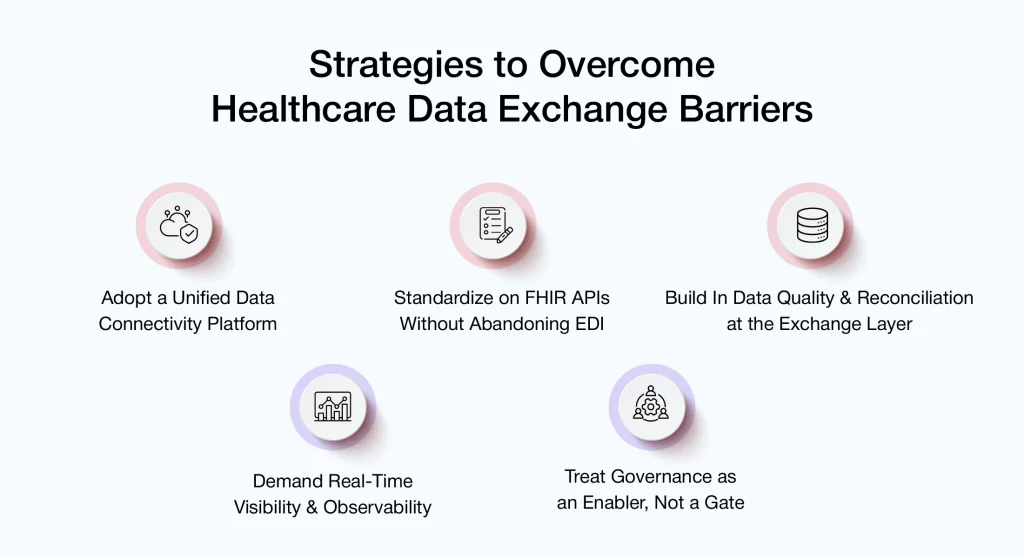 Strategies to Overcome Healthcare Data Exchange Barriers

Adopt a Unified Data Connectivity Platform

Standardize on FHIR APIs Without Abandoning EDI

Build In Data Quality & Reconciliation at the Exchange Layer

Demand Real-Time Visibility & Observability

Treat Governance as an Enabler, Not a Gate